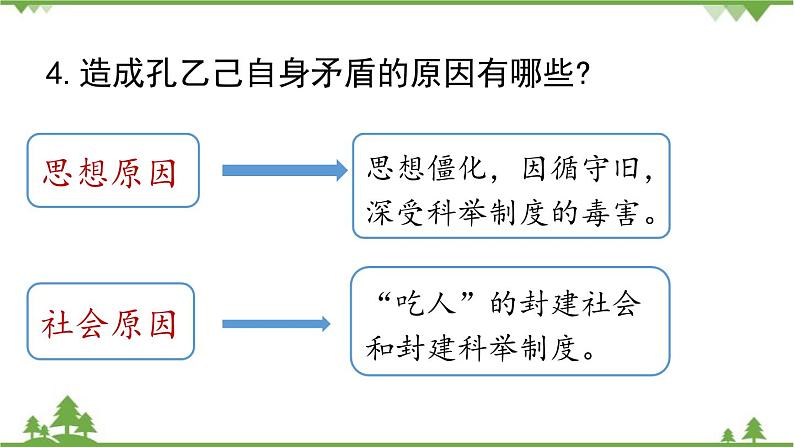 4. 造成孔乙己自身矛盾的原因有哪些?

思想原因

思想僵化，因循守旧，深受科举制度的毒害。

社会原因

“吃人”的封建社会和封建科举制度。